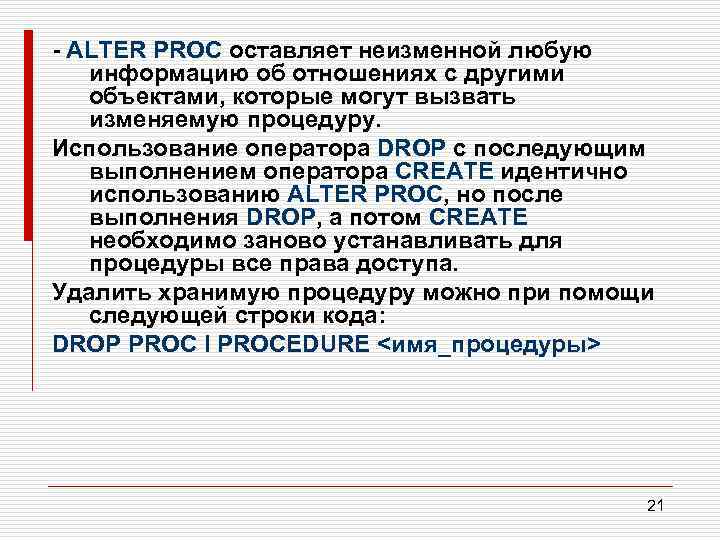 - ALTER PROC оставляет неизменной любую информацию об отношениях с другими объектами, которые могут вызвать изменяемую процедуру.

Использование оператора DROP с последующим выполнением оператора CREATE идентично использованию ALTER PROC, но после выполнения DROP, а потом CREATE необходимо заново устанавливать для процедуры все права доступа.

Удалить хранимую процедуру можно при помощи следующей строки кода:

DROP PROC I PROCEDURE <имя_процедуры>

21